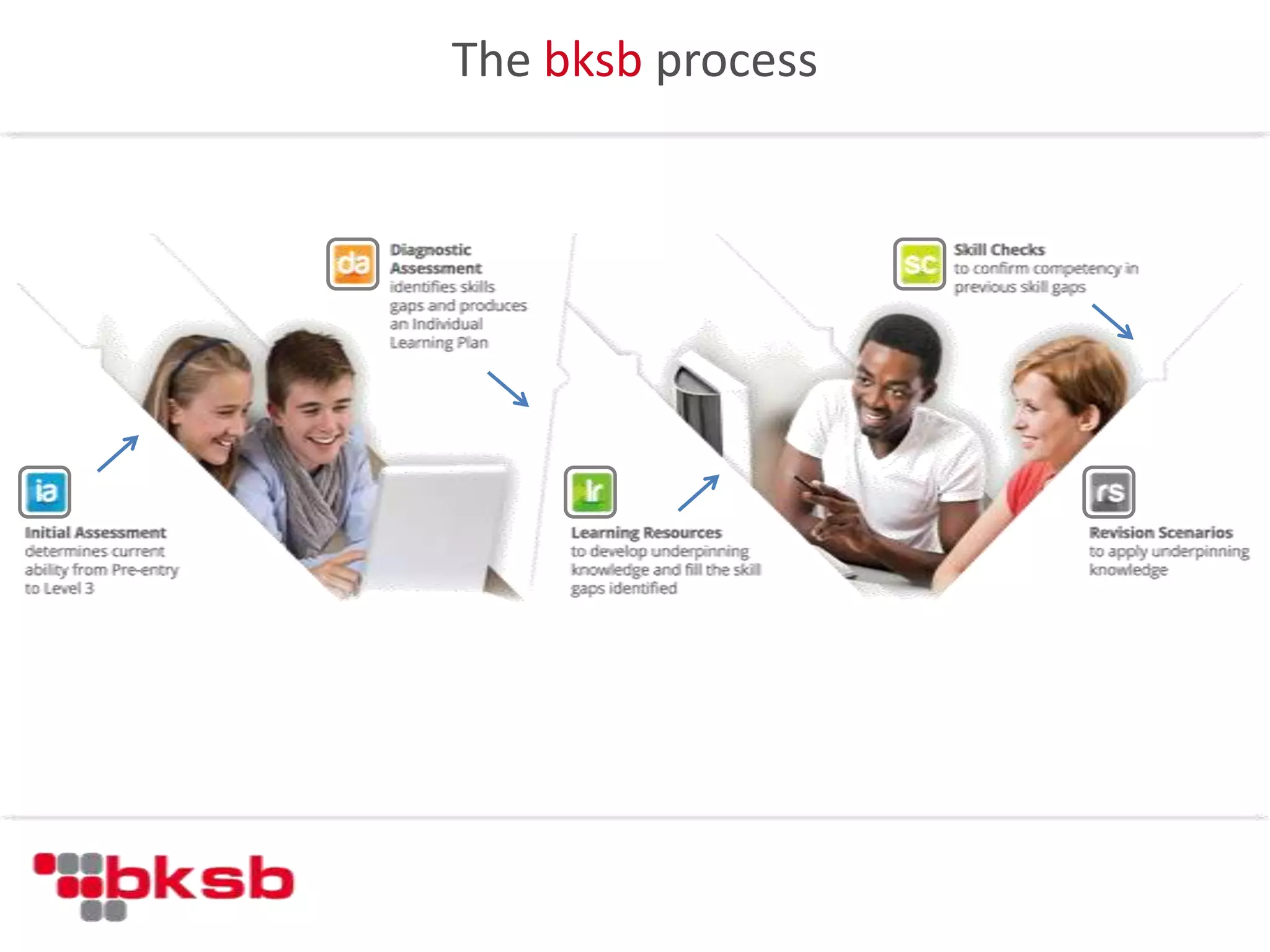 The bksb process

ia

Initial Assessment determines current ability from Pre-entry to Level 3

da

Diagnostic Assessment identifies skills gaps and produces an Individual Learning Plan

lr

Learning Resources to develop underpinning knowledge and fill the skill gaps identified

sc

Skill Checks to confirm competency in previous skill gaps

rs

Revision Scenarios to apply underpinning knowledge

bksb